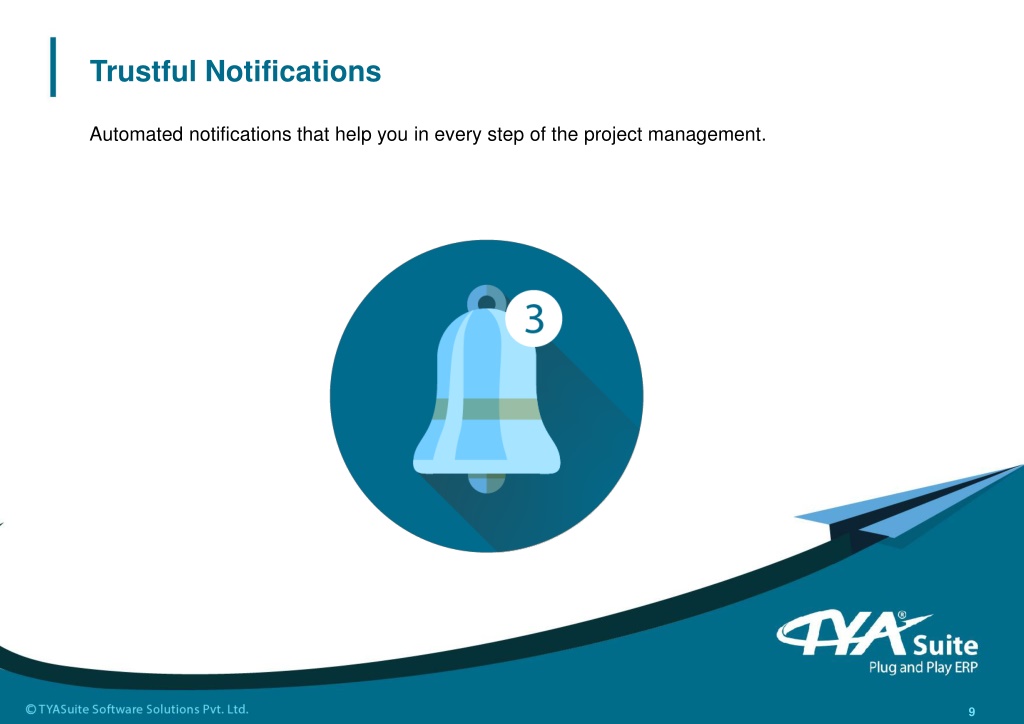 Trustful Notifications

Automated notifications that help you in every step of the project management.

3

TYA® Suite
Plug and Play ERP

© TYASuite Software Solutions Pvt. Ltd.

9